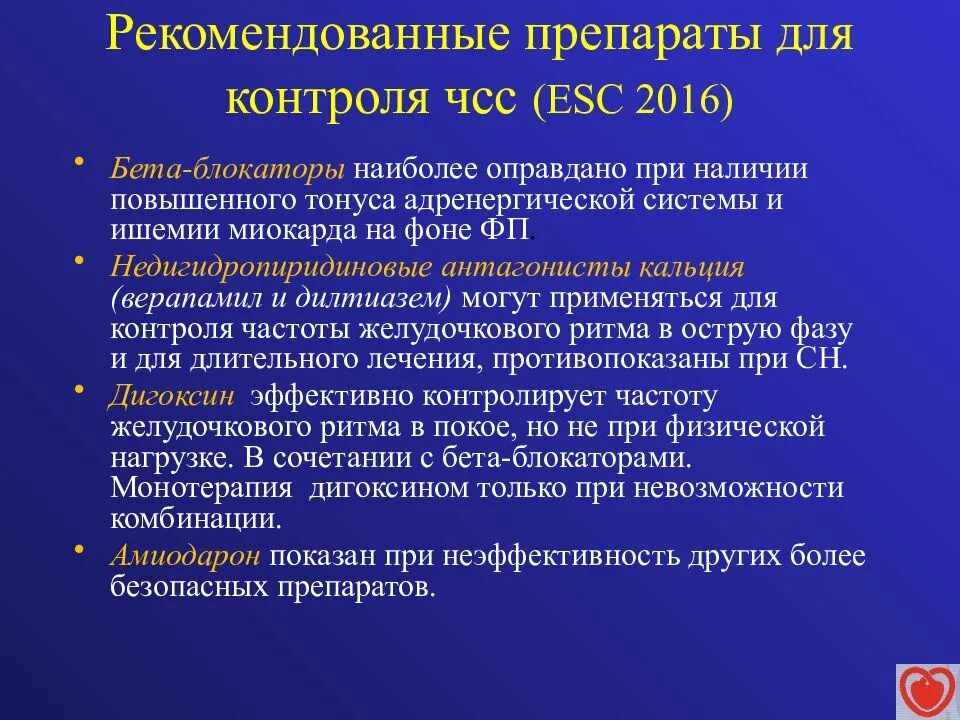 Рекомендованные препараты для контроля чсс (ESC 2016)

• Бета-блокаторы наиболее оправдано при наличии повышенного тонуса адренергической системы и ишемии миокарда на фоне ФП.

• Недигидропиридиновые антагонисты кальция (верапамил и дилтиазем) могут применяться для контроля частоты желудочкового ритма в острую фазу и для длительного лечения, противопоказаны при СН.

• Дигоксин эффективно контролирует частоту желудочкового ритма в покое, но не при физической нагрузке. В сочетании с бета-блокаторами. Монотерапия дигоксином только при невозможности комбинации.

• Амиодарон показан при неэффективность других более безопасных препаратов.